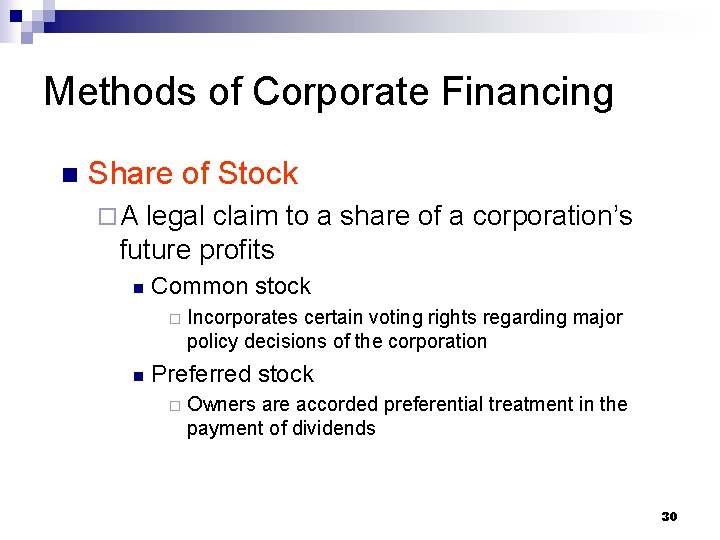 Methods of Corporate Financing

Share of Stock

A legal claim to a share of a corporation's future profits

Common stock

Incorporates certain voting rights regarding major policy decisions of the corporation

Preferred stock

Owners are accorded preferential treatment in the payment of dividends

30